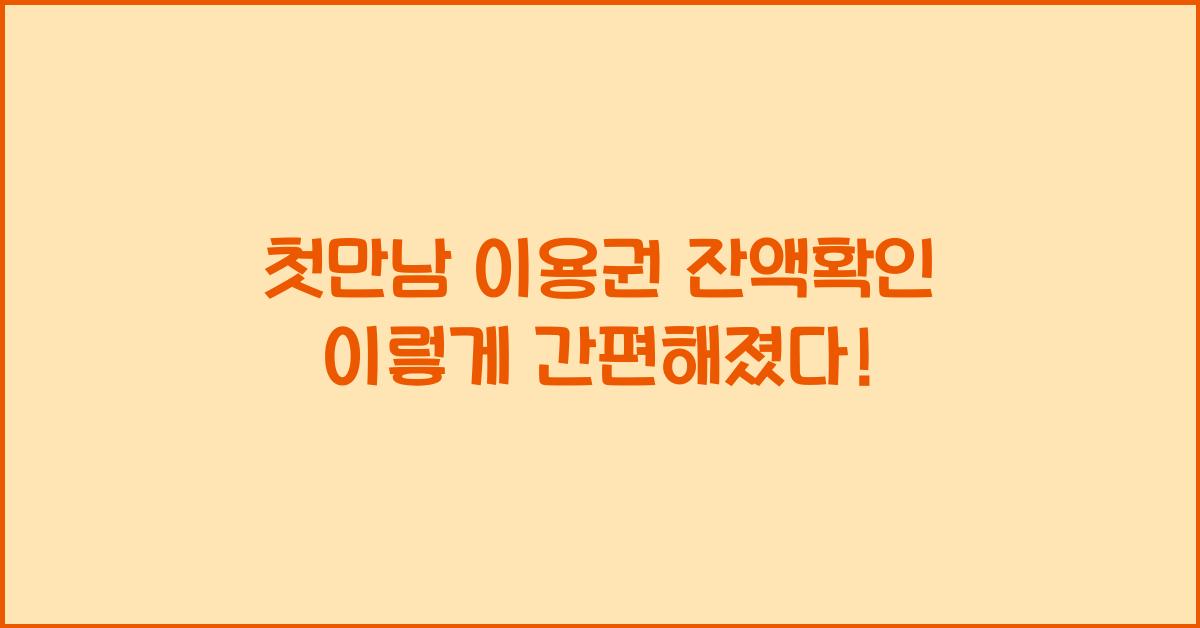 첫만남 이용권 잔액확인
이렇게 간편해졌다!